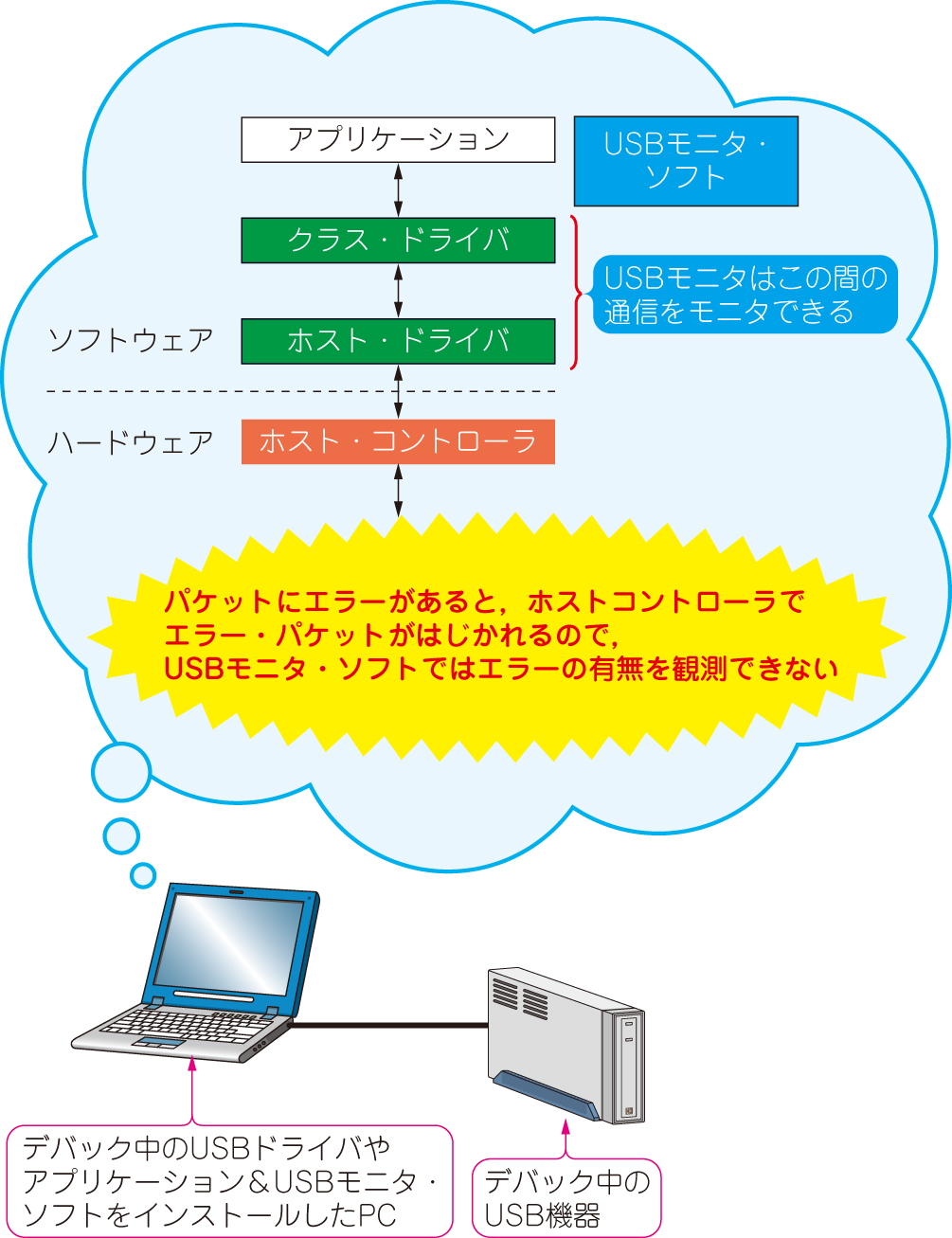 アプリケーション

USBモニタ・ソフト

クラス・ドライバ

USBモニタはこの間の通信をモニタできる

ソフトウェア

ホスト・ドライバ

ハードウェア

ホスト・コントローラ

パケットにエラーがあると，ホストコントローラでエラー・パケットがはじかれるので，USBモニタ・ソフトではエラーの有無を観測できない

デバック中のUSBドライバやアプリケーション＆USBモニタ・ソフトをインストールしたPC

デバック中のUSB機器